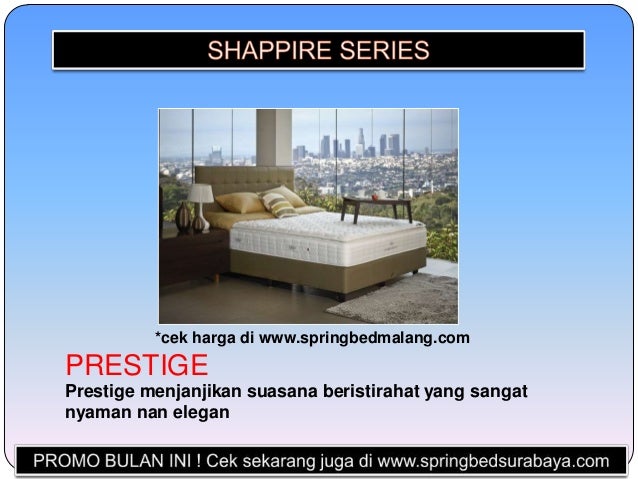 SHAPPIRE SERIES

*cek harga di www.springbedmalang.com

PRESTIGE

Prestige menjanjikan suasana beristirahat yang sangat nyaman nan elegan

PROMO BULAN INI ! Cek sekarang juga di www.springbedsurabaya.com